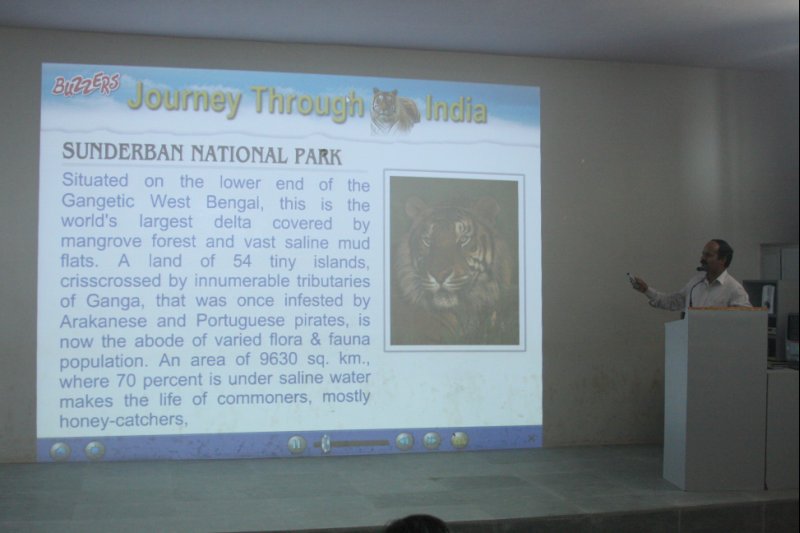 BUZZERS Journey Through India

SUNDERBAN NATIONAL PARK

Situated on the lower end of the Gangetic West Bengal, this is the world's largest delta covered by mangrove forest and vast saline mud flats. A land of 54 tiny islands, crisscrossed by innumerable tributaries of Ganga, that was once infested by Arakanese and Portuguese pirates, is now the abode of varied flora & fauna population. An area of 9630 sq. km., where 70 percent is under saline water makes the life of commoners, mostly honey-catchers,